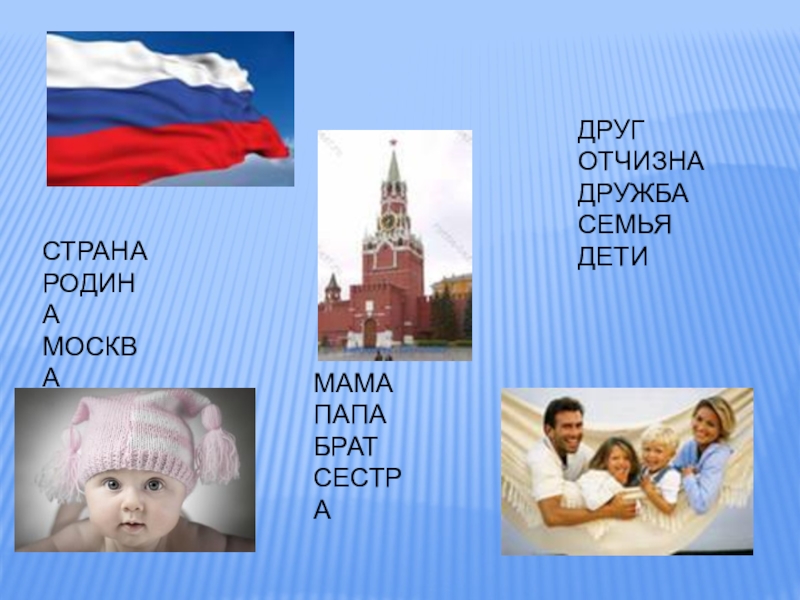 СТРАНА
РОДИНА
МОСКВА

МАМА
ПАПА
БРАТ
СЕСТРА

ДРУГ
ОТЧИЗНА
ДРУЖБА
СЕМЬЯ
ДЕТИ